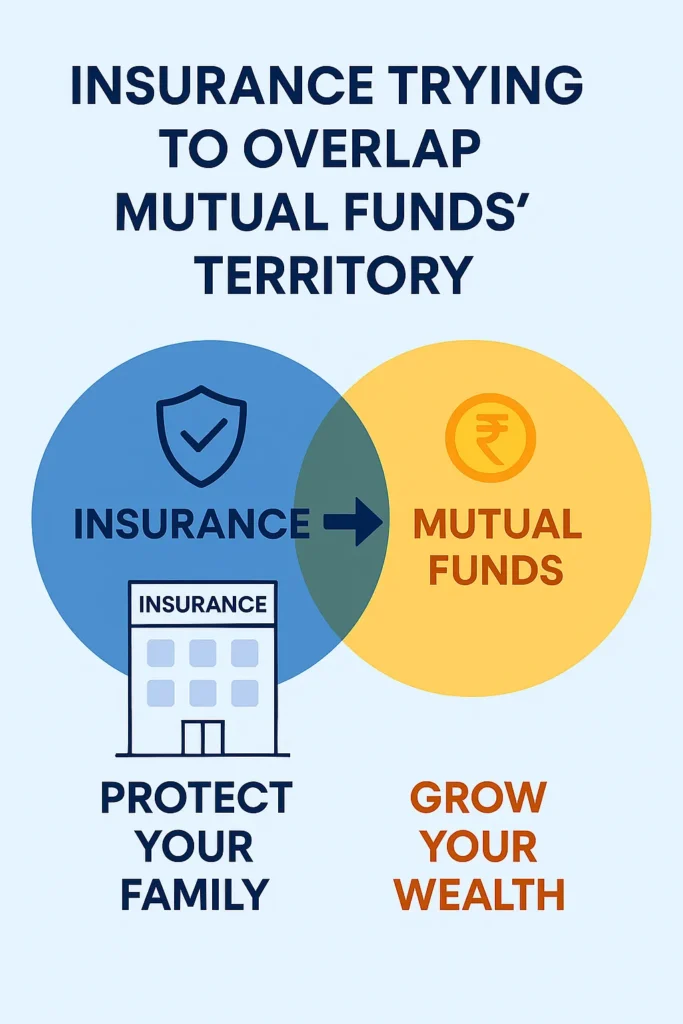 INSURANCE TRYING TO OVERLAP MUTUAL FUNDS' TERRITORY

₹

INSURANCE

MUTUAL FUNDS

INSURANCE

PROTECT YOUR FAMILY

GROW YOUR WEALTH